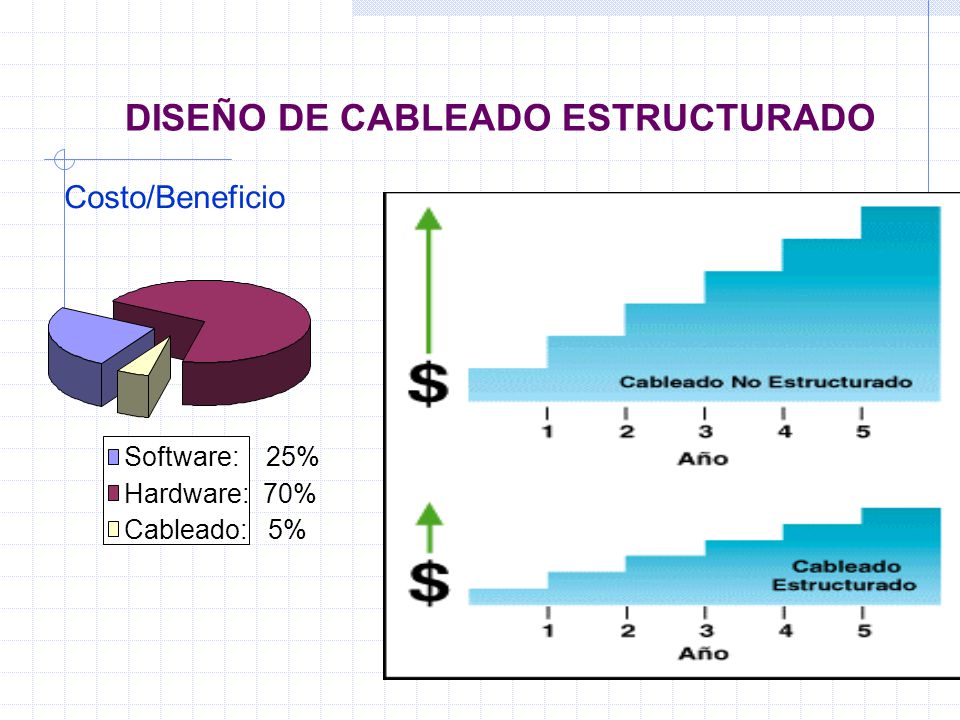 DISEÑO DE CABLEADO ESTRUCTURADO

Costo/Beneficio

Software: 25%
Hardware: 70%
Cableado: 5%

$

Cableado No Estructurado

1 2 3 4 5

Año

$

Cableado Estructurado

1 2 3 4 5

Año